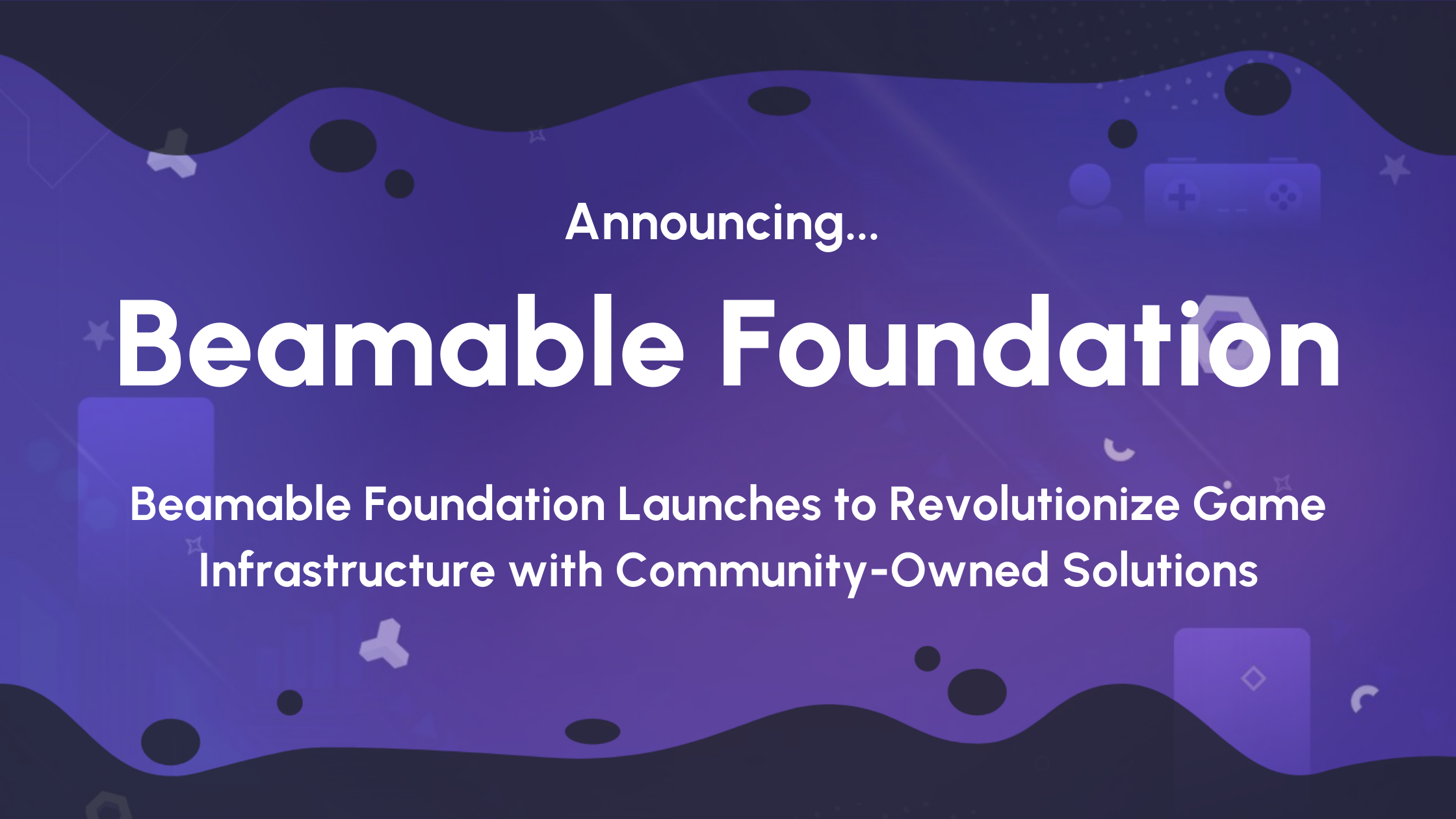 Announcing...

Beamable Foundation

Beamable Foundation Launches to Revolutionize Game Infrastructure with Community-Owned Solutions